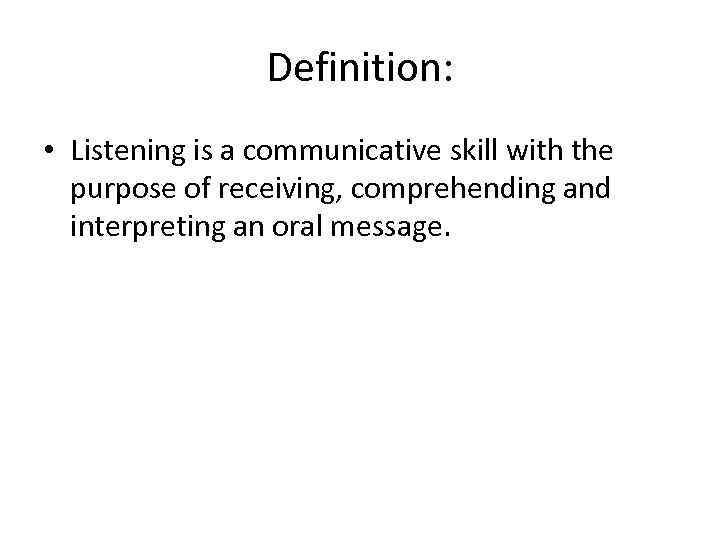 Definition:

• Listening is a communicative skill with the purpose of receiving, comprehending and interpreting an oral message.